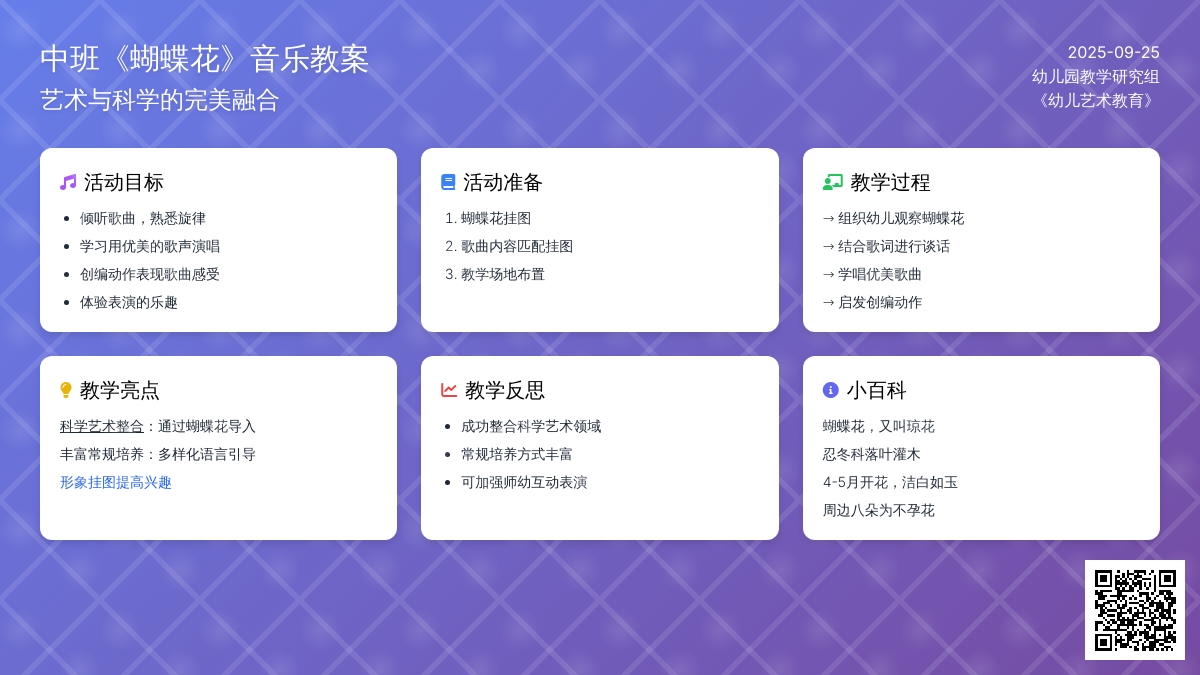 中班《蝴蝶花》音乐教案
艺术与科学的完美融合

2025-09-25
幼儿园教学研究组
《幼儿艺术教育》

活动目标
- 倾听歌曲，熟悉旋律
- 学习用优美的歌声演唱
- 创编动作表现歌曲感受
- 体验表演的乐趣

活动准备
1. 蝴蝶花挂图
2. 歌曲内容匹配挂图
3. 教学场地布置

教学过程
→ 组织幼儿观察蝴蝶花
→ 结合歌词进行谈话
→ 学唱优美歌曲
→ 启发创编动作

教学亮点
科学艺术整合：通过蝴蝶花导入
丰富常规培养：多样化语言引导
形象挂图提高兴趣

教学反思
- 成功整合科学艺术领域
- 常规培养方式丰富
- 可加强师幼互动表演

小百科
蝴蝶花，又叫琼花
忍冬科落叶灌木
4-5月开花，洁白如玉
周边八朵为不孕花